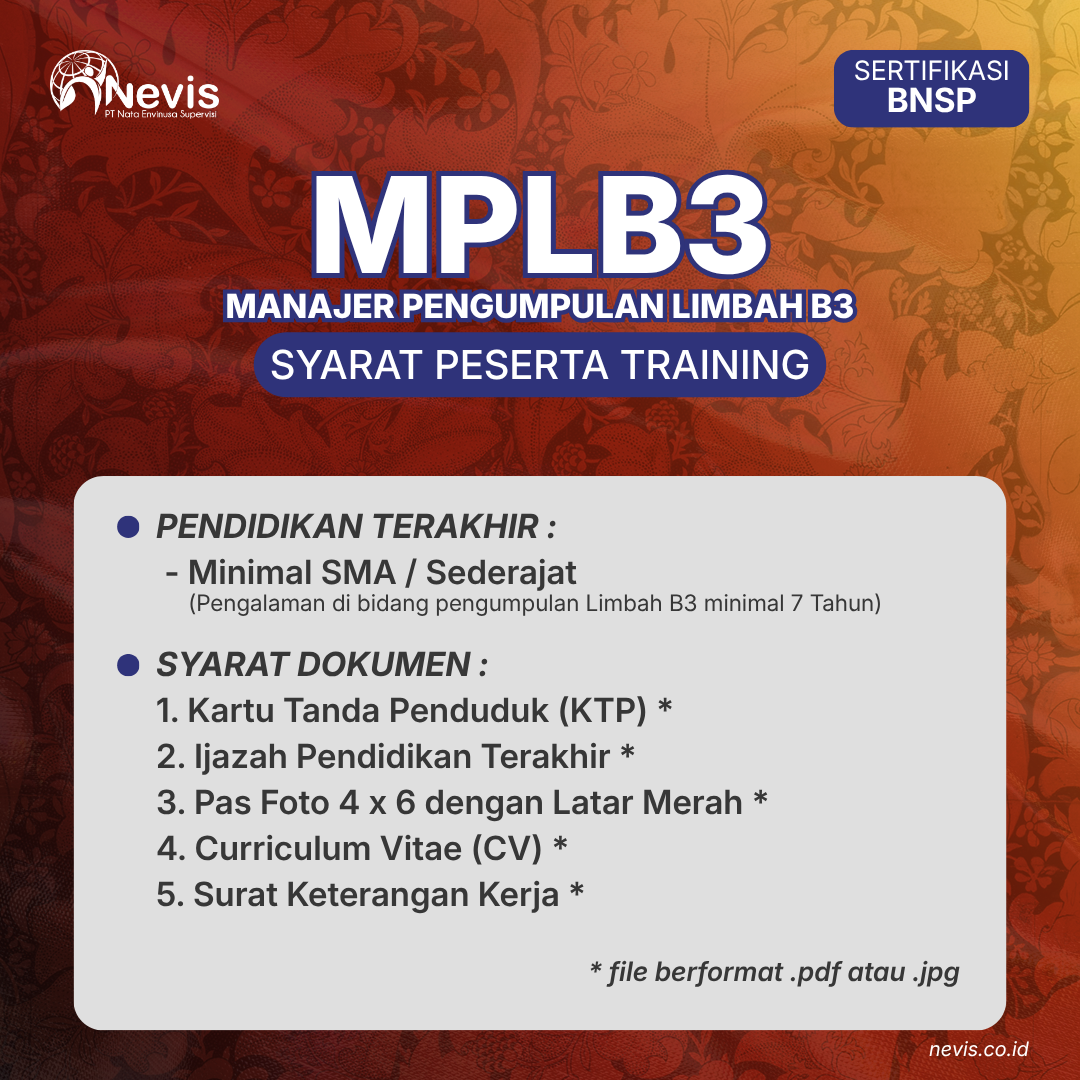 Nevis
PT Nata Envinusa Supervisi

SERTIFIKASI
BNSP

MPLB3
MANAJER PENGUMPULAN LIMBAH B3
SYARAT PESERTA TRAINING

PENDIDIKAN TERAKHIR :
- Minimal SMA / Sederajat
(Pengalaman di bidang pengumpulan Limbah B3 minimal 7 Tahun)

SYARAT DOKUMEN :
1. Kartu Tanda Penduduk (KTP) *
2. Ijazah Pendidikan Terakhir *
3. Pas Foto 4 x 6 dengan Latar Merah *
4. Curriculum Vitae (CV) *
5. Surat Keterangan Kerja *

* file berformat .pdf atau .jpg

nevis.co.id